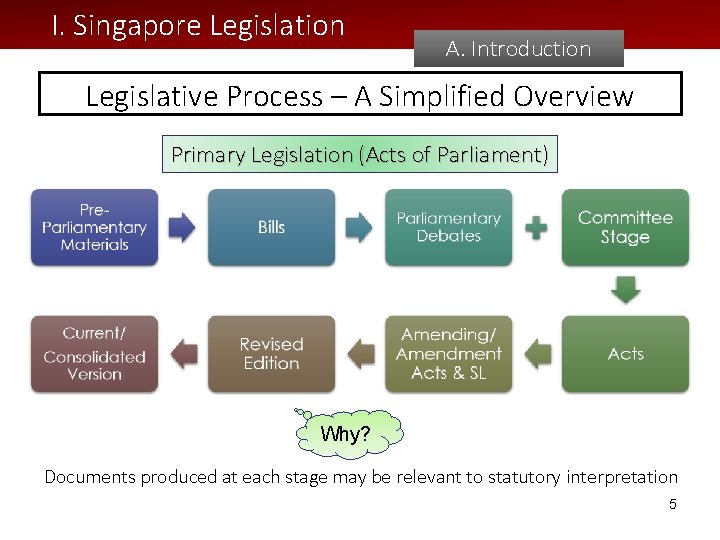 I. Singapore Legislation

A. Introduction

Legislative Process – A Simplified Overview

Primary Legislation (Acts of Parliament)

Pre-Parliamentary Materials

Bills

Parliamentary Debates

Committee Stage

Acts

Amending/ Amendment Acts & SL

Revised Edition

Current/ Consolidated Version

Why?

Documents produced at each stage may be relevant to statutory interpretation

5